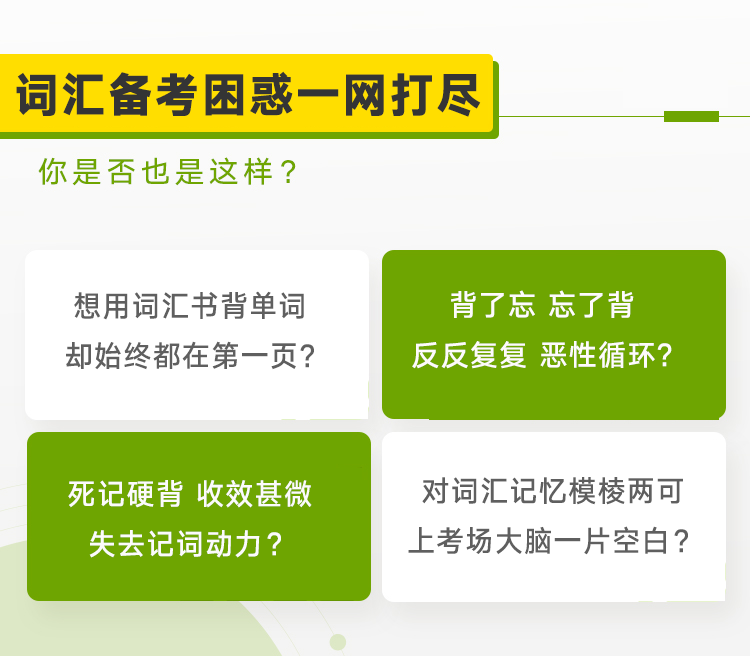 词汇备考困惑一网打尽

你是否也是这样？

想用词汇书背单词
却始终都在第一页？

背了忘 忘了背
反反复复 恶性循环？

死记硬背 收效甚微
失去记词动力？

对词汇记忆模棱两可
上考场大脑一片空白？